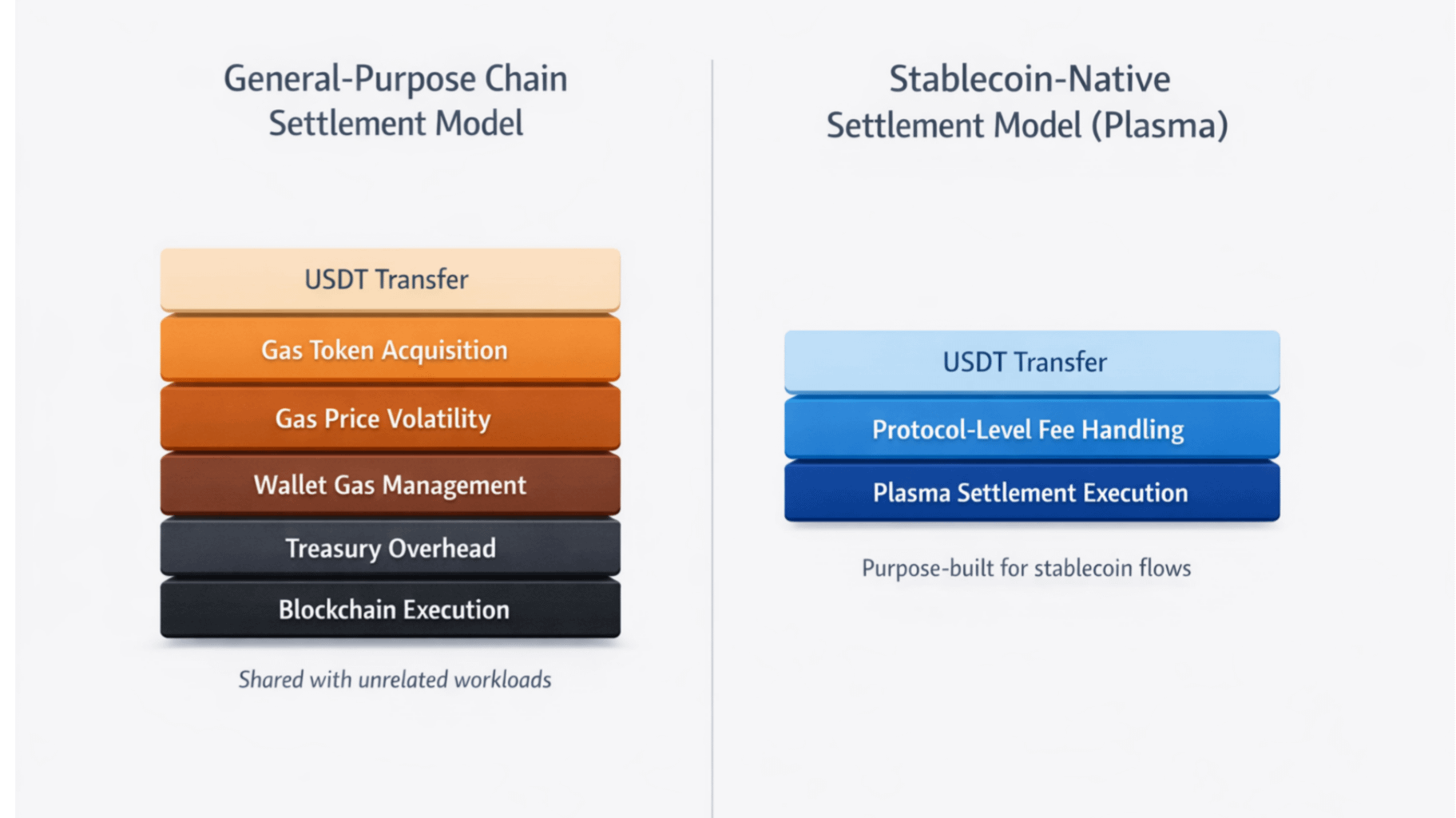 General-Purpose Chain Settlement Model

USDT Transfer

Gas Token Acquisition

Gas Price Volatility

Wallet Gas Management

Treasury Overhead

Blockchain Execution

Shared with unrelated workloads

Stablecoin-Native Settlement Model (Plasma)

USDT Transfer

Protocol-Level Fee Handling

Plasma Settlement Execution

Purpose-built for stablecoin flows